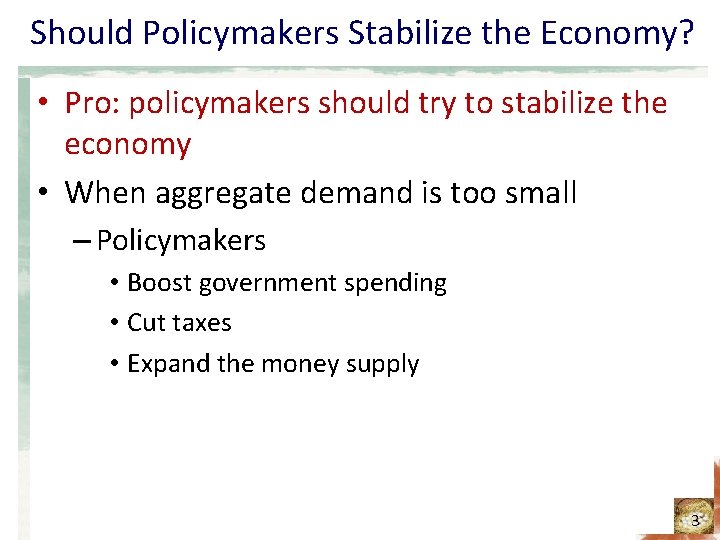 Should Policymakers Stabilize the Economy?

• Pro: policymakers should try to stabilize the economy

• When aggregate demand is too small

– Policymakers

• Boost government spending

• Cut taxes

• Expand the money supply

3